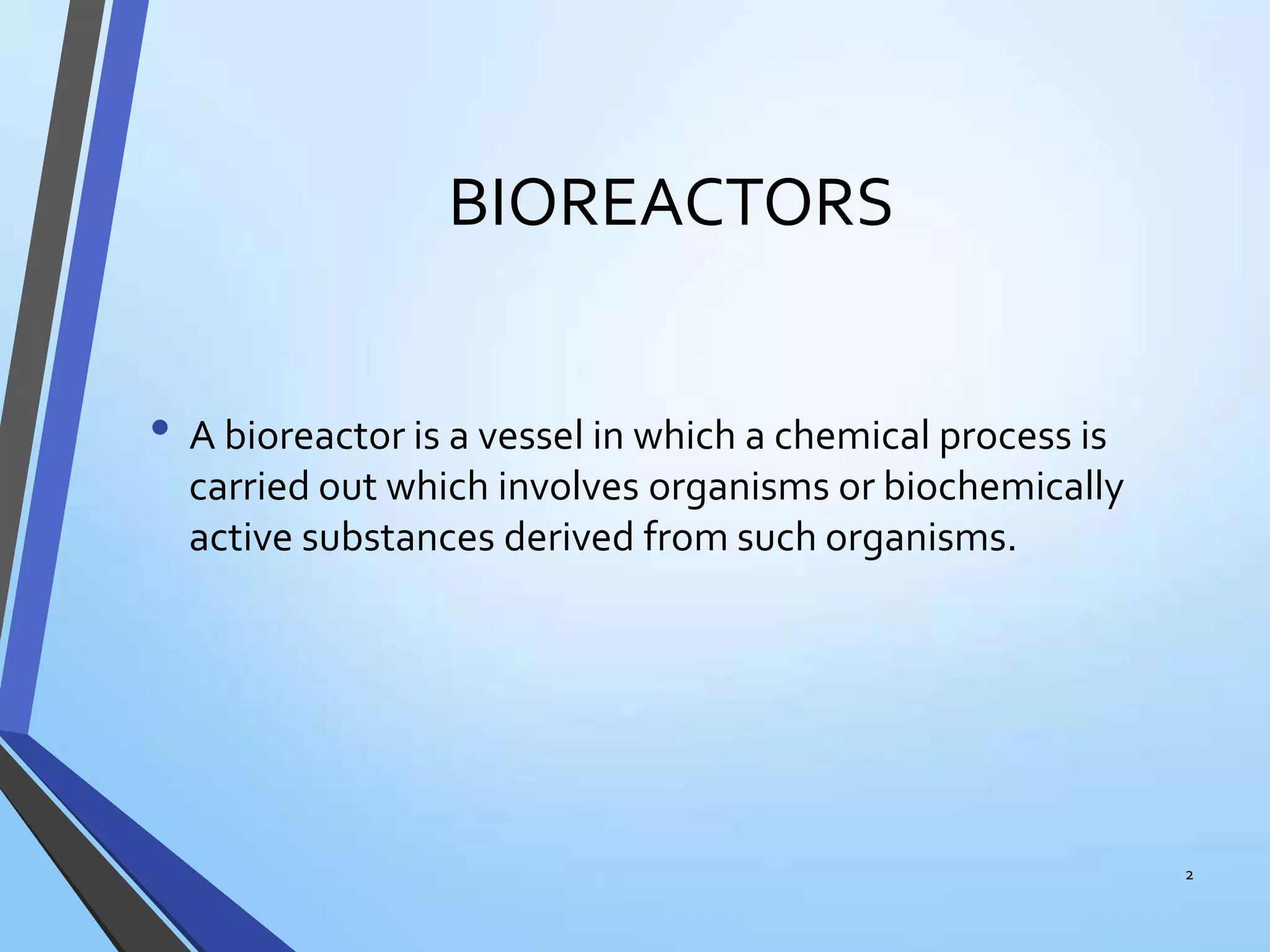 BIOREACTORS

• A bioreactor is a vessel in which a chemical process is carried out which involves organisms or biochemically active substances derived from such organisms.

2